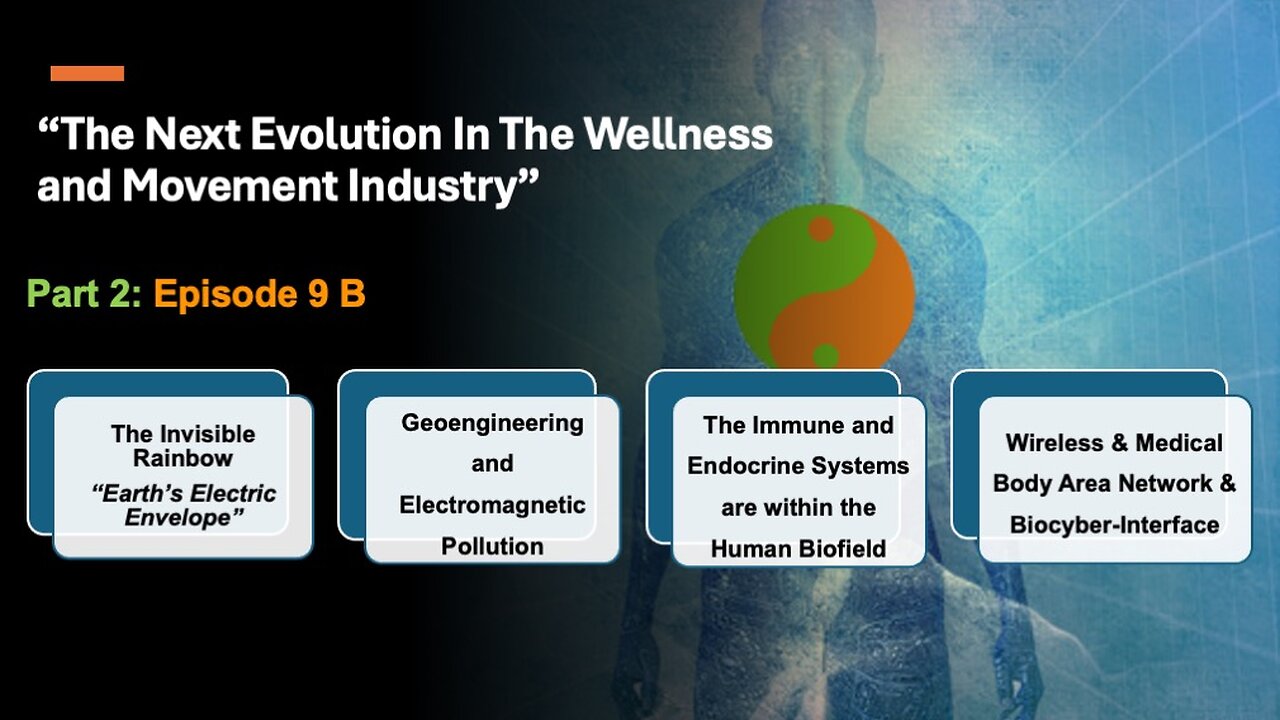 “The Next Evolution In The Wellness and Movement Industry”

Part 2: Episode 9 B

The Invisible Rainbow
“Earth’s Electric Envelope”

Geoengineering and Electromagnetic Pollution

The Immune and Endocrine Systems are within the Human Biofield

Wireless & Medical Body Area Network & Biocyber-Interface